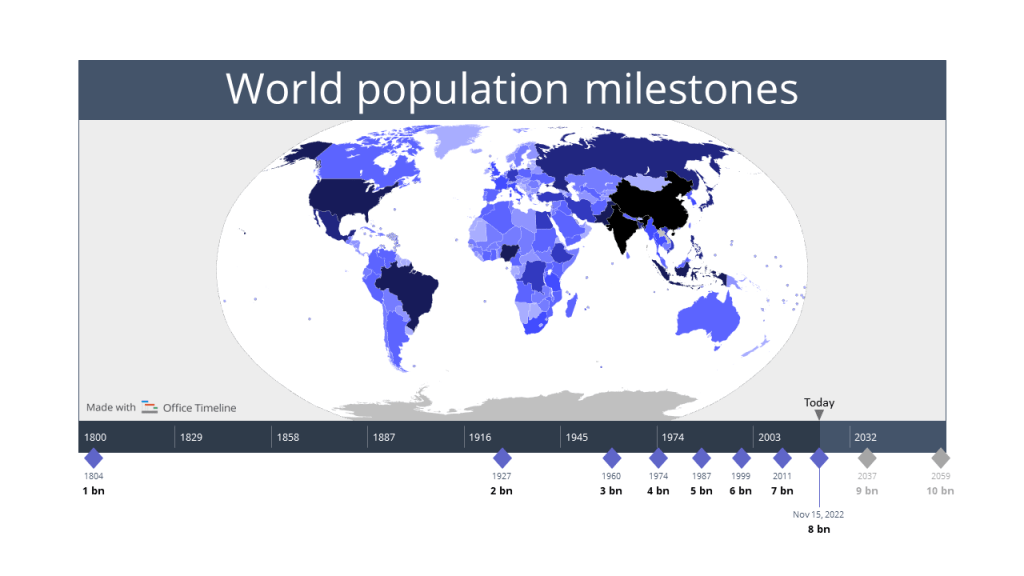 World population milestones

Made with Office Timeline

Today

1800 | 1829 | 1858 | 1887 | 1916 | 1945 | 1974 | 2003 | 2032

1804
1 bn

1927
2 bn

1960
3 bn

1974
4 bn

1987
5 bn

1999
6 bn

2011
7 bn

Nov 15, 2022
8 bn

2037
9 bn

2059
10 bn